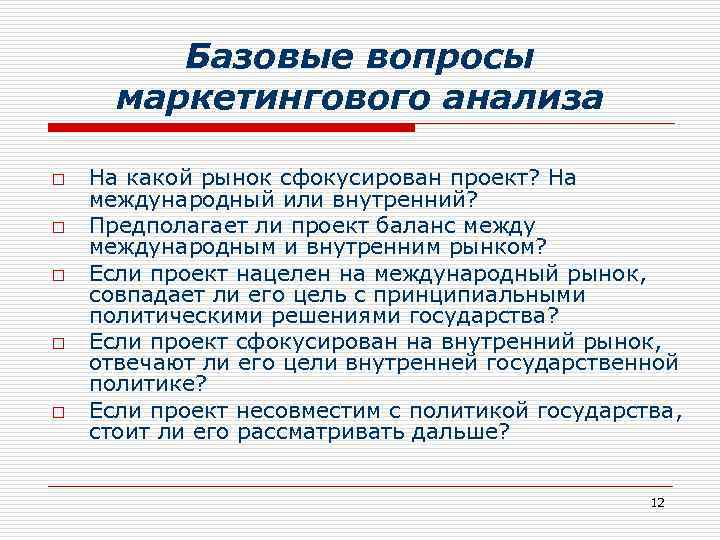 Базовые вопросы маркетингового анализа

□ На какой рынок сфокусирован проект? На международный или внутренний?
□ Предполагает ли проект баланс между международным и внутренним рынком?
□ Если проект нацелен на международный рынок, совпадает ли его цель с принципиальными политическими решениями государства?
□ Если проект сфокусирован на внутренний рынок, отвечают ли его цели внутренней государственной политике?
□ Если проект несовместим с политикой государства, стоит ли его рассматривать дальше?

12